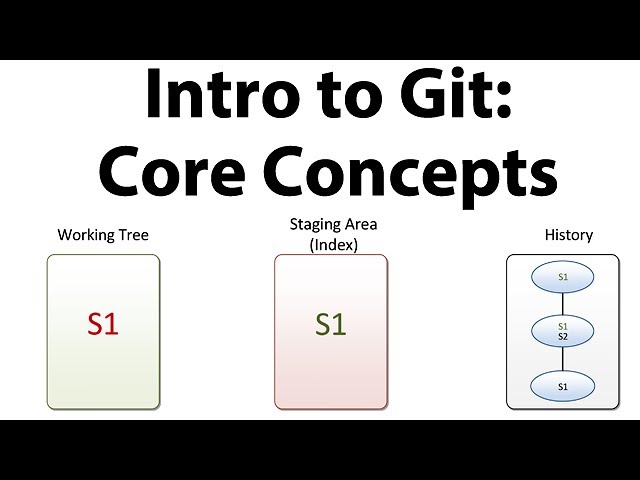 Intro to Git:
Core Concepts

Working Tree

S1

Staging Area
(Index)

S1

History

S1

S1
S2

S1